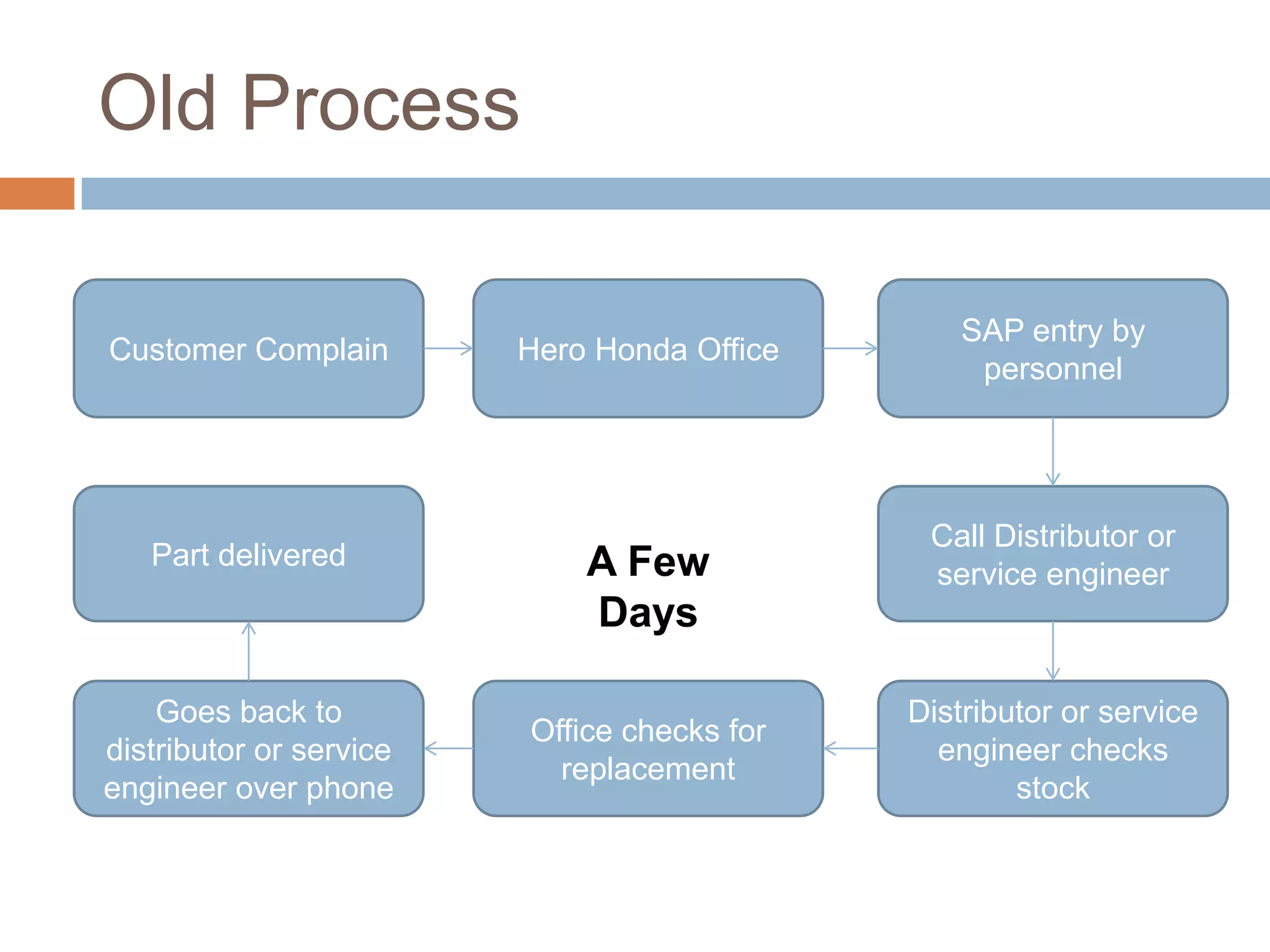 Old Process

Customer Complain

Hero Honda Office

SAP entry by personnel

Call Distributor or service engineer

Distributor or service engineer checks stock

Office checks for replacement

Goes back to distributor or service engineer over phone

Part delivered

A Few Days